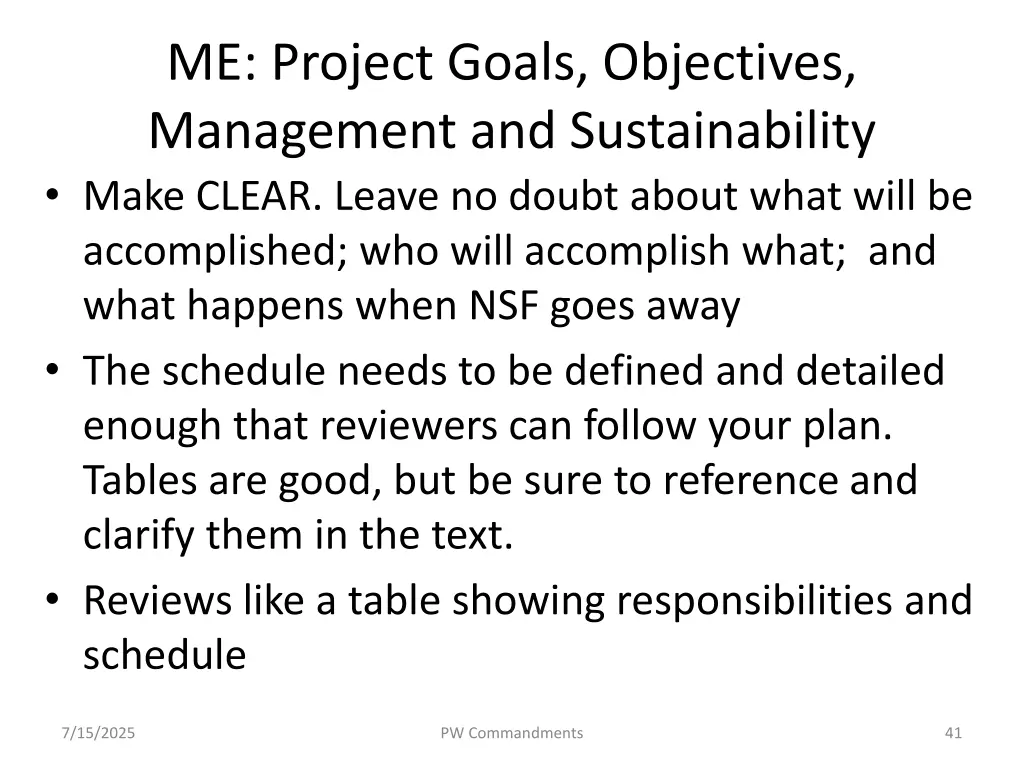 ME: Project Goals, Objectives, Management and Sustainability

• Make CLEAR. Leave no doubt about what will be accomplished; who will accomplish what; and what happens when NSF goes away

• The schedule needs to be defined and detailed enough that reviewers can follow your plan. Tables are good, but be sure to reference and clarify them in the text.

• Reviews like a table showing responsibilities and schedule

7/15/2025

PW Commandments

41